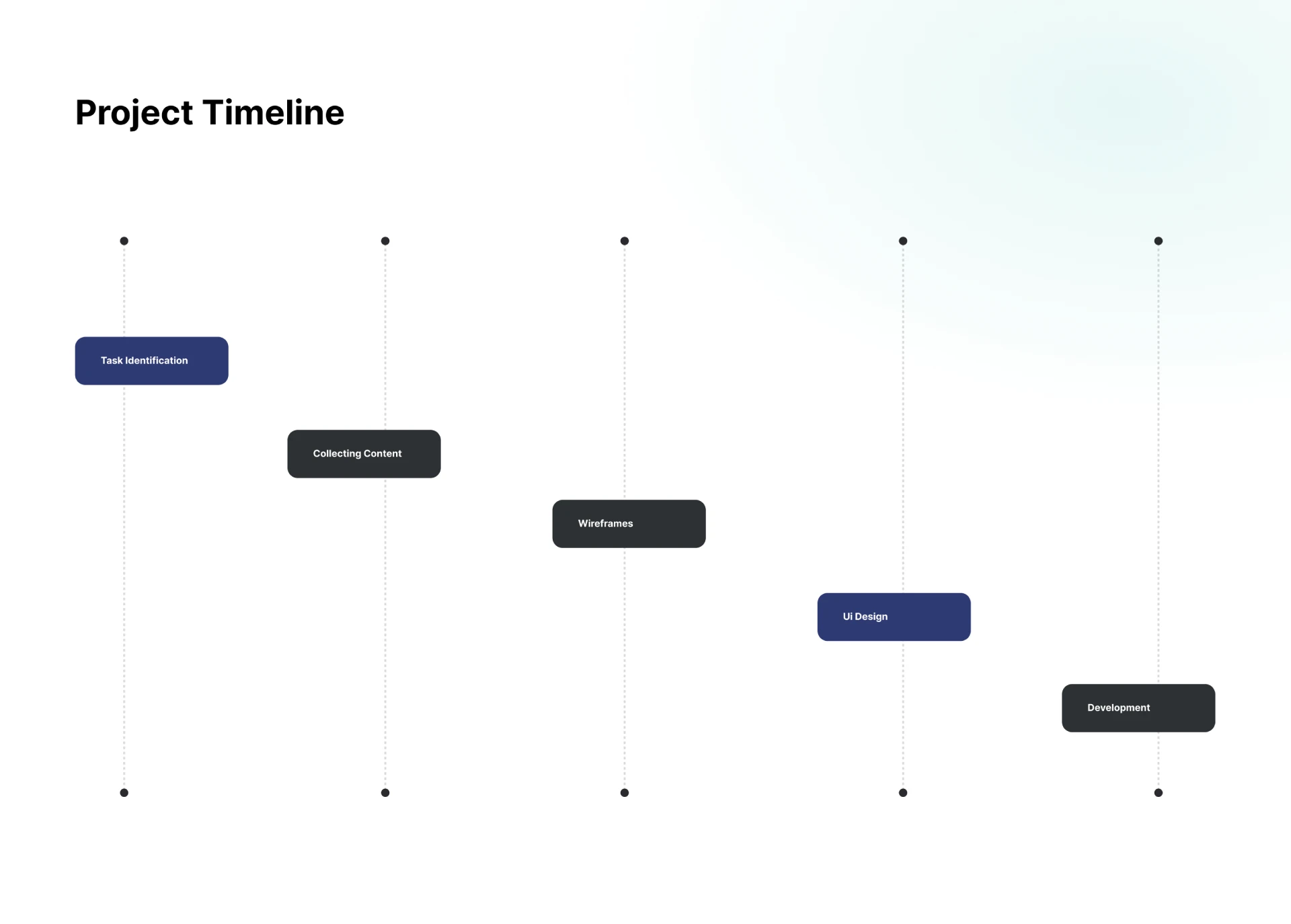 Project Timeline

Task Identification

Collecting Content

Wireframes

Ui Design

Development